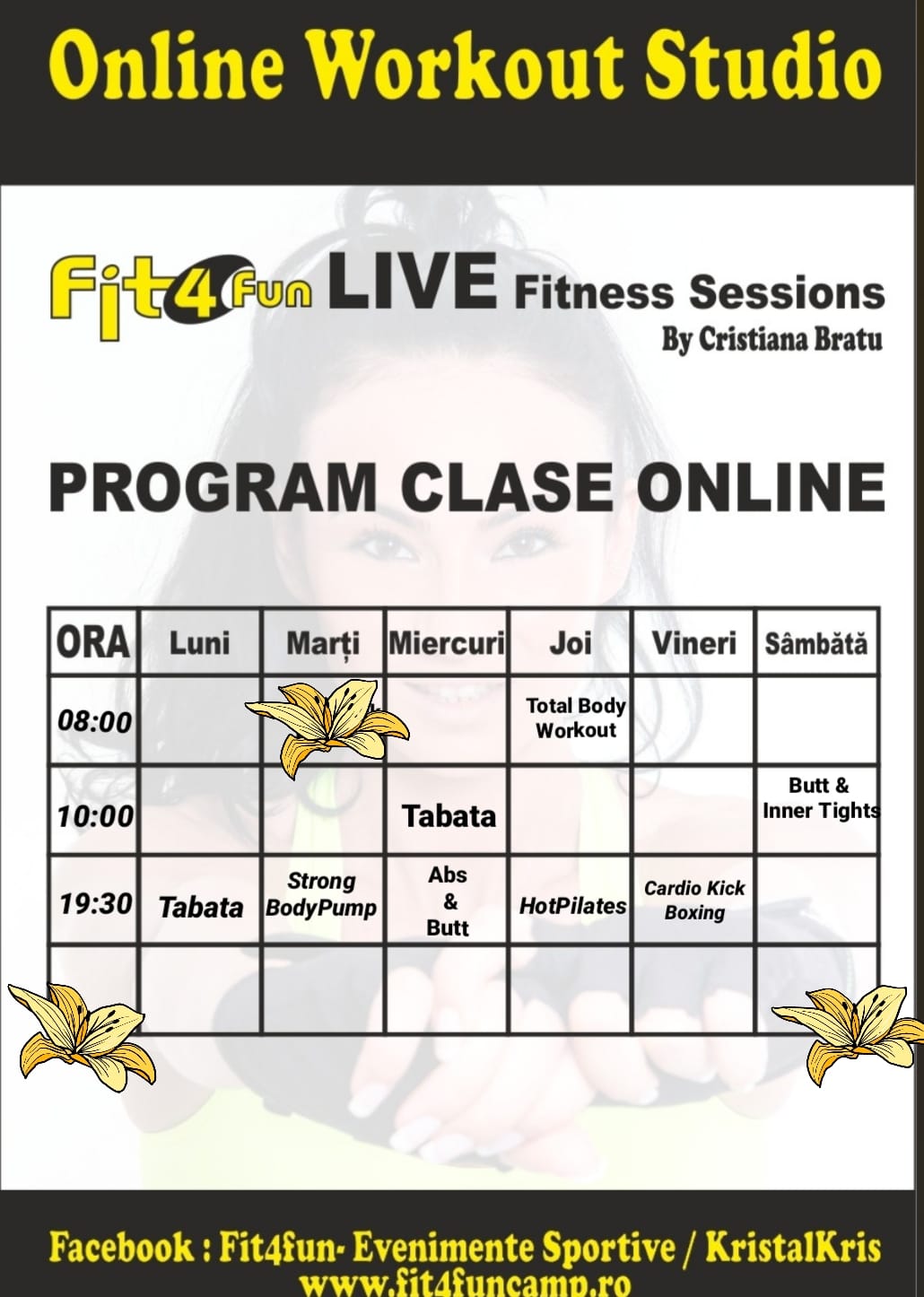 Online Workout Studio

Fit4Fun LIVE Fitness Sessions
By Cristiana Bratu

PROGRAM CLASE ONLINE

| ORA | Luni | Marți | Miercuri | Joi | Vineri | Sâmbătă |
|---|---|---|---|---|---|---|
| 08:00 | | | | Total Body Workout | | |
| 10:00 | | | Tabata | | | Butt & Inner Tights |
| 19:30 | Tabata | Strong BodyPump | Abs & Butt | HotPilates | Cardio Kick Boxing | |
| | | | | | | |

Facebook : Fit4fun- Evenimente Sportive / KristalKris
www.fit4funcamp.ro